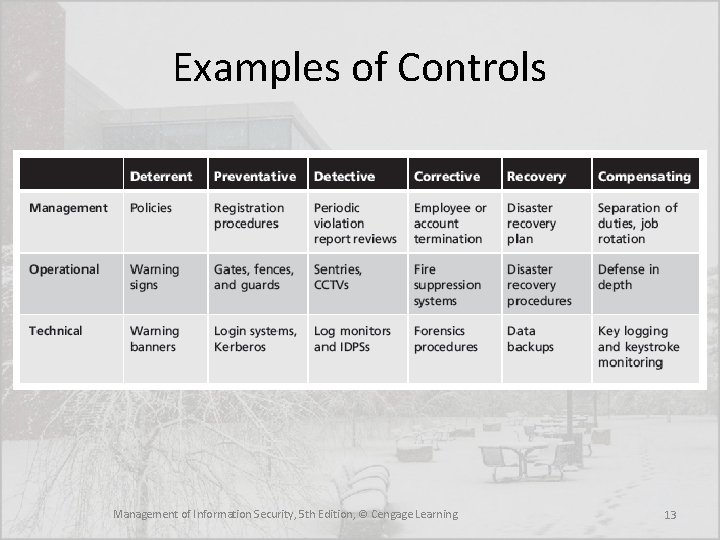 Examples of Controls

| | Deterrent | Preventative | Detective | Corrective | Recovery | Compensating |
|---|---|---|---|---|---|---|
| Management | Policies | Registration procedures | Periodic violation report reviews | Employee or account termination | Disaster recovery plan | Separation of duties, job rotation |
| Operational | Warning signs | Gates, fences, and guards | Sentries, CCTVs | Fire suppression systems | Disaster recovery procedures | Defense in depth |
| Technical | Warning banners | Login systems, Kerberos | Log monitors and IDPSs | Forensics procedures | Data backups | Key logging and keystroke monitoring |

Management of Information Security, 5th Edition, © Cengage Learning

13